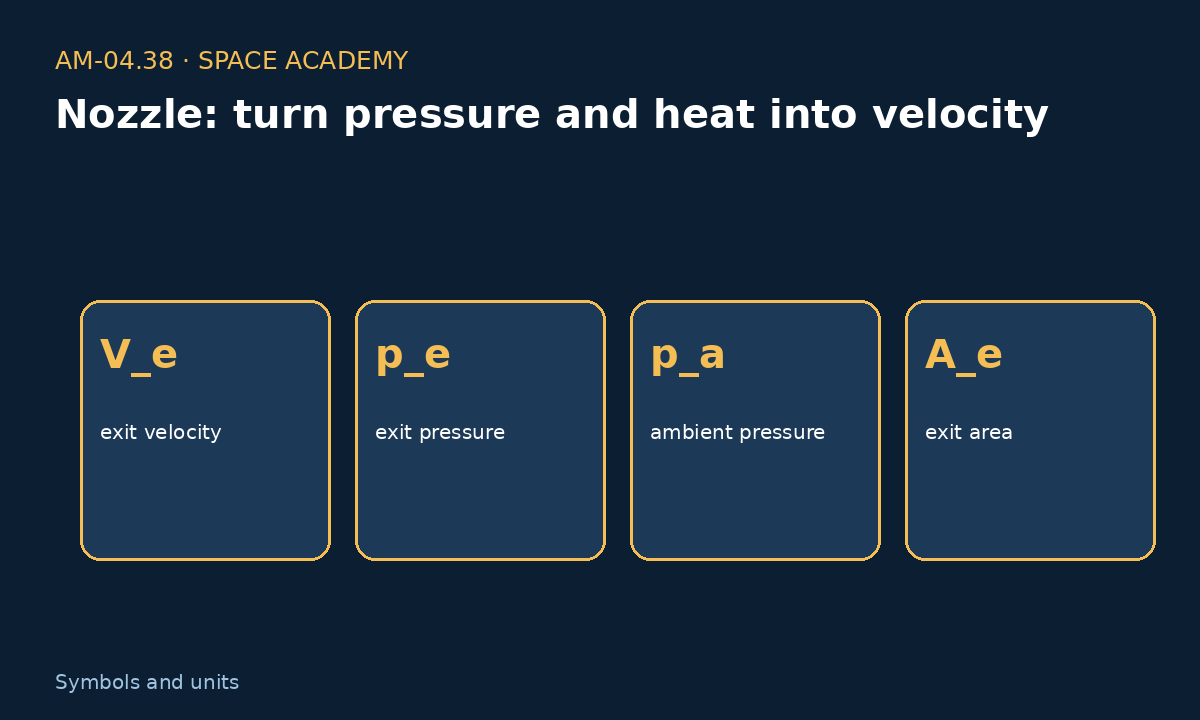 AM-04.38 · SPACE ACADEMY

Nozzle: turn pressure and heat into velocity

V_e

exit velocity

p_e

exit pressure

p_a

ambient pressure

A_e

exit area

Symbols and units